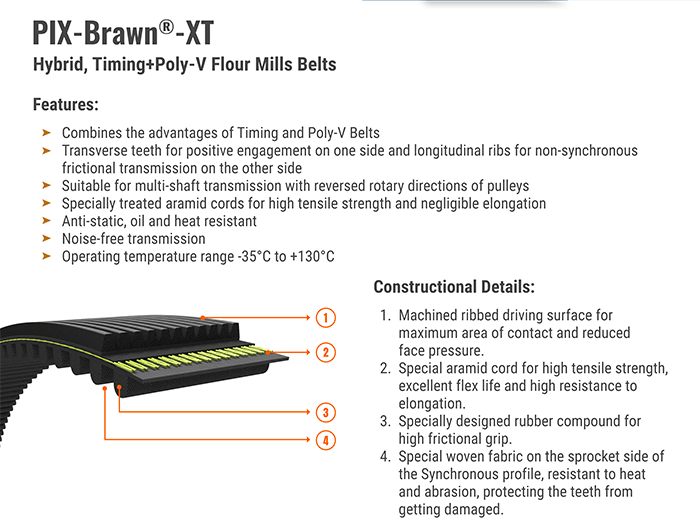 PIX-Brawn®-XT
Hybrid, Timing+Poly-V Flour Mills Belts

Features:

➤ Combines the advantages of Timing and Poly-V Belts
➤ Transverse teeth for positive engagement on one side and longitudinal ribs for non-synchronous frictional transmission on the other side
➤ Suitable for multi-shaft transmission with reversed rotary directions of pulleys
➤ Specially treated aramid cords for high tensile strength and negligible elongation
➤ Anti-static, oil and heat resistant
➤ Noise-free transmission
➤ Operating temperature range -35°C to +130°C

1
2
3
4

Constructional Details:

1. Machined ribbed driving surface for maximum area of contact and reduced face pressure.
2. Special aramid cord for high tensile strength, excellent flex life and high resistance to elongation.
3. Specially designed rubber compound for high frictional grip.
4. Special woven fabric on the sprocket side of the Synchronous profile, resistant to heat and abrasion, protecting the teeth from getting damaged.